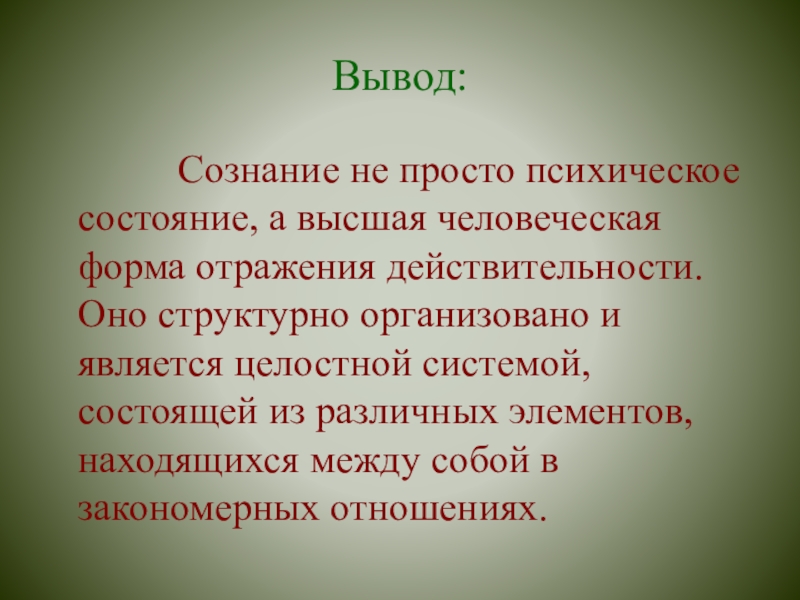 Вывод:

Сознание не просто психическое состояние, а высшая человеческая форма отражения действительности. Оно структурно организовано и является целостной системой, состоящей из различных элементов, находящихся между собой в закономерных отношениях.